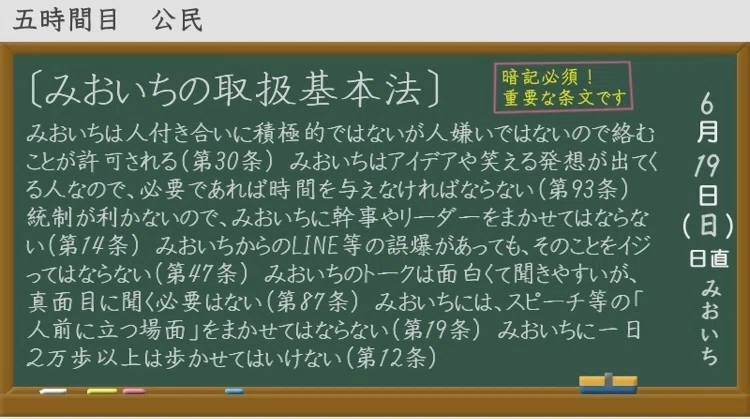 五時間目　公民

〔みおいちの取扱基本法〕

暗記必須！
重要な条文です

みおいちは人付き合いに積極的ではないが人嫌いではないので絡むことが許可される(第30条) みおいちはアイデアや笑える発想が出てくる人なので、必要であれば時間を与えなければならない(第93条) 統制が利かないので、みおいちに幹事やリーダーをまかせてはならない(第14条) みおいちからのLINE等の誤爆があっても、そのことをイジってはならない(第47条) みおいちのトークは面白くて聞きやすいが、真面目に聞く必要はない(第87条) みおいちには、スピーチ等の「人前に立つ場面」をまかせてはならない(第19条) みおいちに一日2万歩以上は歩かせてはいけない(第12条)

6月19日(日)
日直
みおいち